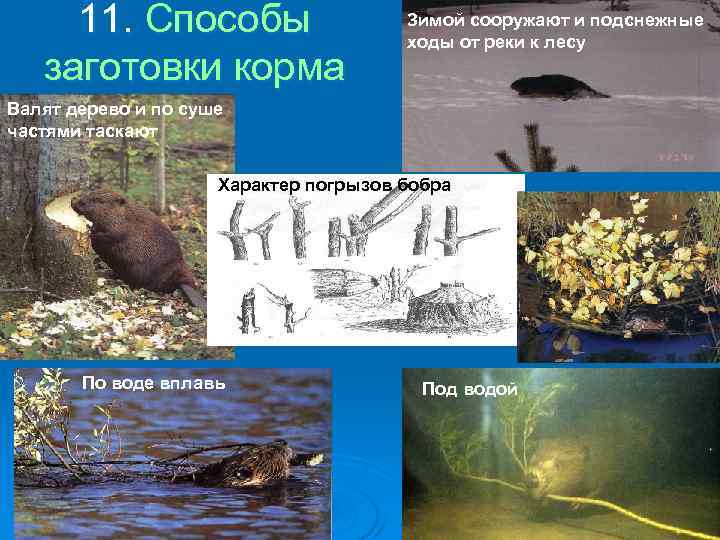 11. Способы заготовки корма

Зимой сооружают и подснежные ходы от реки к лесу

Валят дерево и по суше частями таскают

Характер погрызов бобра

По воде вплавь

Под водой